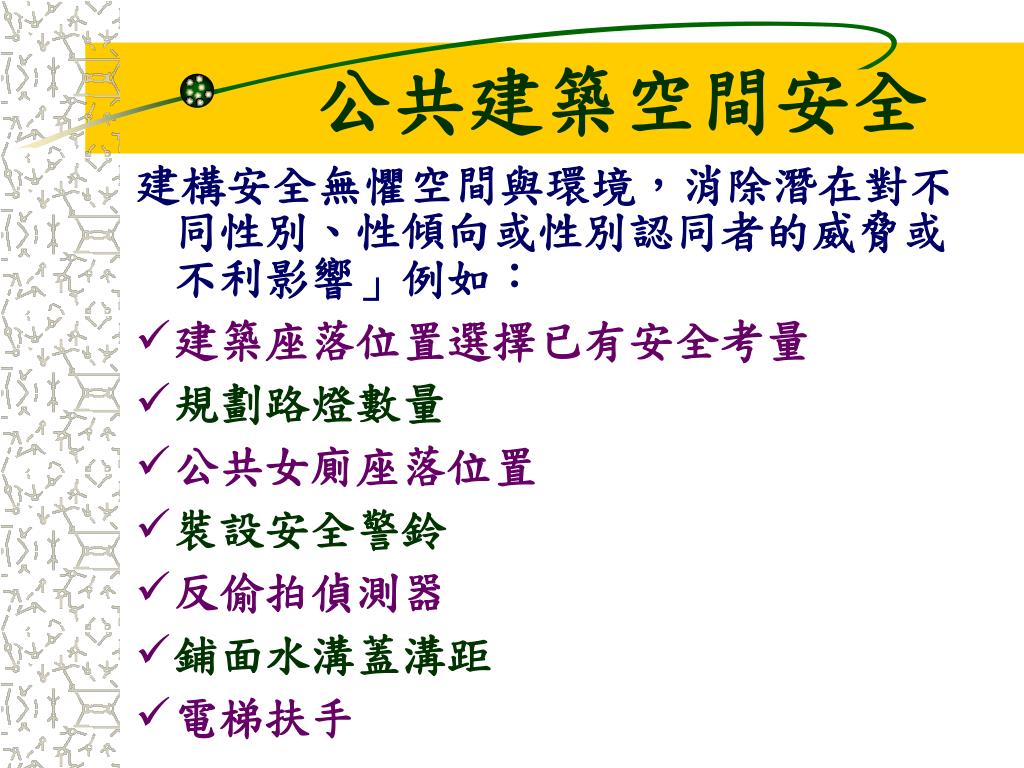 公共建築空間安全

建構安全無懼空間與環境，消除潛在對不同性別、性傾向或性別認同者的威脅或不利影響」例如：

✓建築座落位置選擇已有安全考量
✓規劃路燈數量
✓公共女廁座落位置
✓裝設安全警鈴
✓反偷拍偵測器
✓鋪面水溝蓋溝距
✓電梯扶手